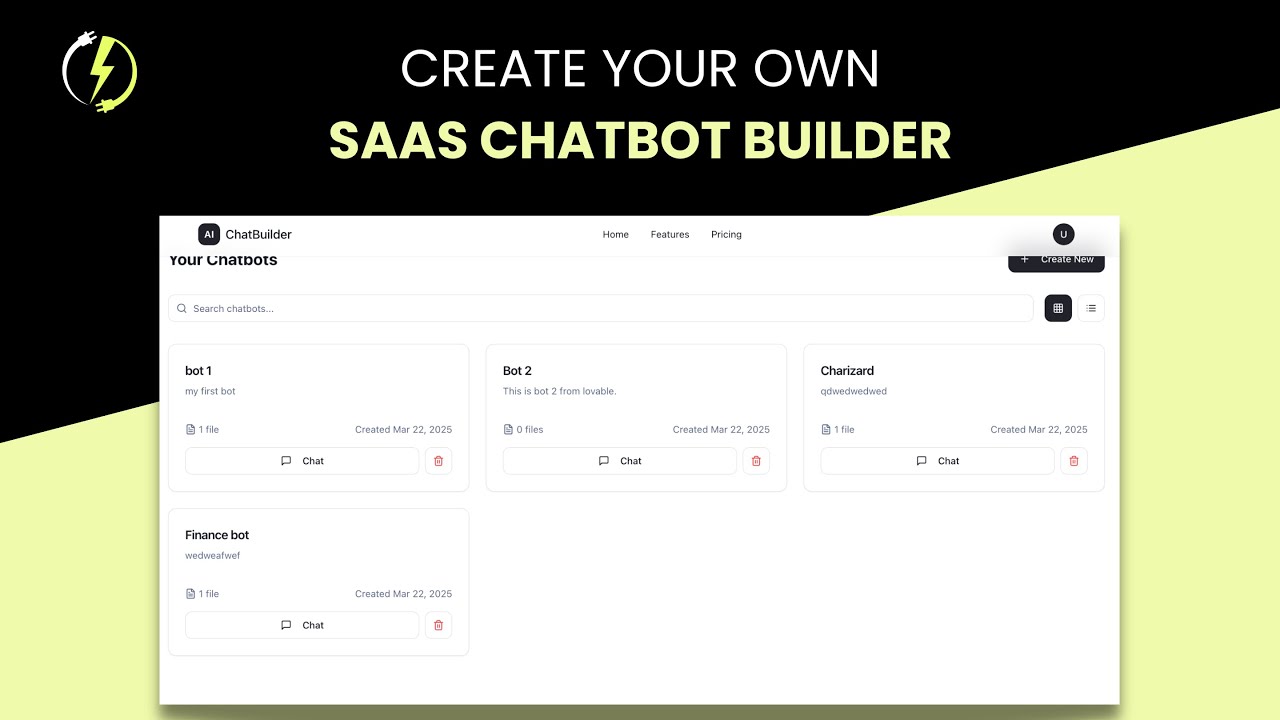 CREATE YOUR OWN
SAAS CHATBOT BUILDER

AI ChatBuilder
Home Features Pricing
U

Your Chatbots
+ Create New

Search chatbots...

bot 1
my first bot
1 file
Created Mar 22, 2025
Chat

Bot 2
This is bot 2 from lovable.
0 files
Created Mar 22, 2025
Chat

Charizard
qdwedwedwed
1 file
Created Mar 22, 2025
Chat

Finance bot
wedweafwef
1 file
Created Mar 22, 2025
Chat